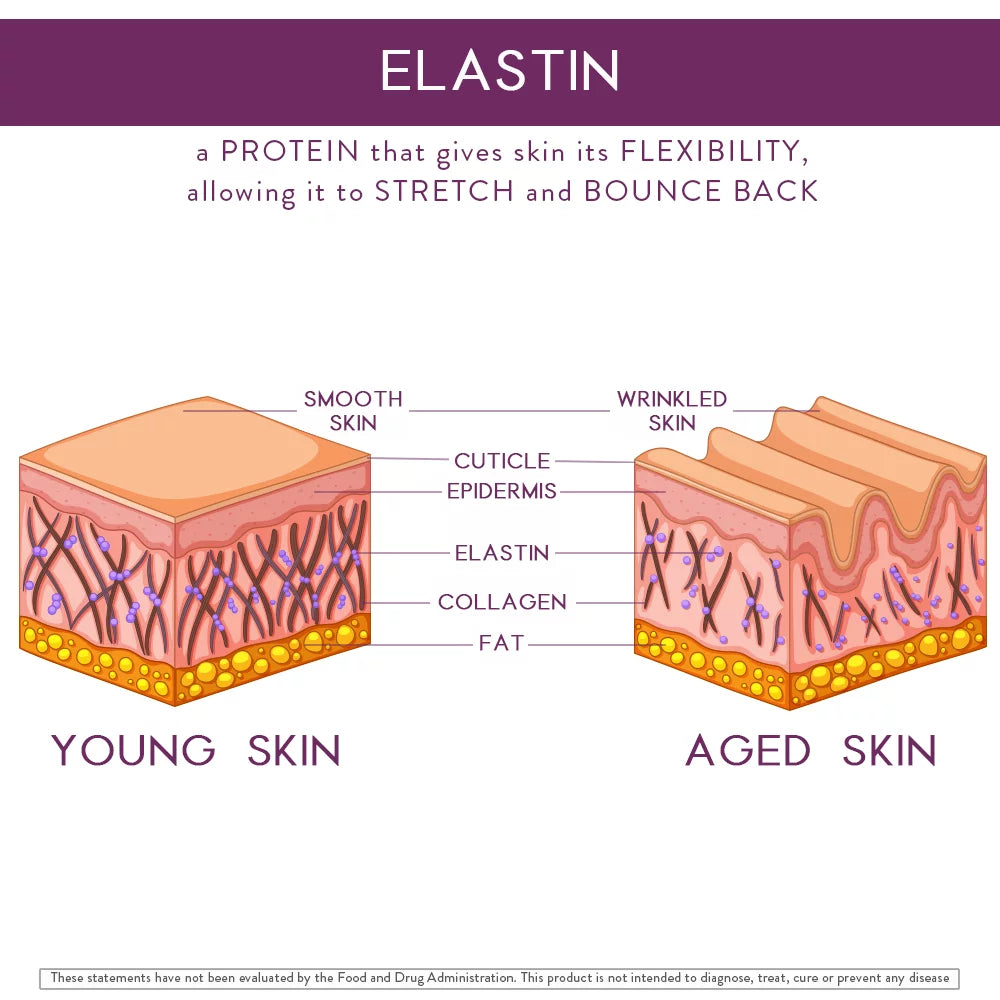 ELASTIN

a PROTEIN that gives skin its FLEXIBILITY, allowing it to STRETCH and BOUNCE BACK

SMOOTH SKIN

WRINKLED SKIN

CUTICLE

EPIDERMIS

ELASTIN

COLLAGEN

FAT

YOUNG SKIN

AGED SKIN

These statements have not been evaluated by the Food and Drug Administration. This product is not intended to diagnose, treat, cure or prevent any disease